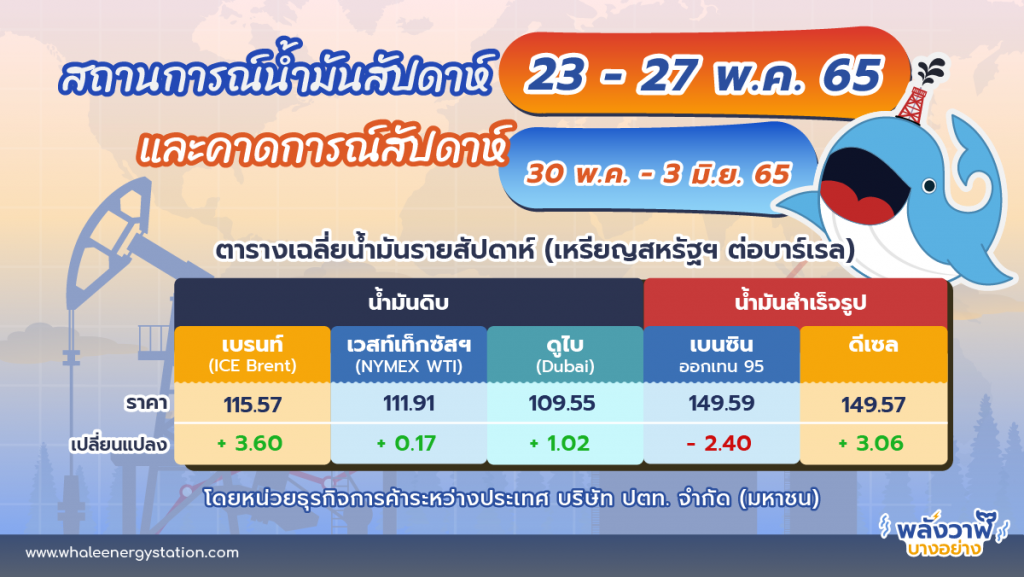 สถานการณ์น้ำมันสัปดาห์ 23 - 27 พ.ค. 65

และคาดการณ์สัปดาห์ 30 พ.ค. - 3 มิ.ย. 65

ตารางเฉลี่ยน้ำมันรายสัปดาห์ (เหรียญสหรัฐฯ ต่อบาร์เรล)

| | น้ำมันดิบ | | | น้ำมันสำเร็จรูป | |
|---|---|---|---|---|---|
| | เบรนท์ (ICE Brent) | เวสท์เท็กซัสฯ (NYMEX WTI) | ดูไบ (Dubai) | เบนซิน ออกเทน 95 | ดีเซล |
| ราคา | 115.57 | 111.91 | 109.55 | 149.59 | 149.57 |
| เปลี่ยนแปลง | + 3.60 | + 0.17 | + 1.02 | - 2.40 | + 3.06 |

โดยหน่วยธุรกิจการค้าระหว่างประเทศ บริษัท ปตท. จำกัด (มหาชน)

www.whaleenergystation.com

พลังวาฬ บางอย่าง